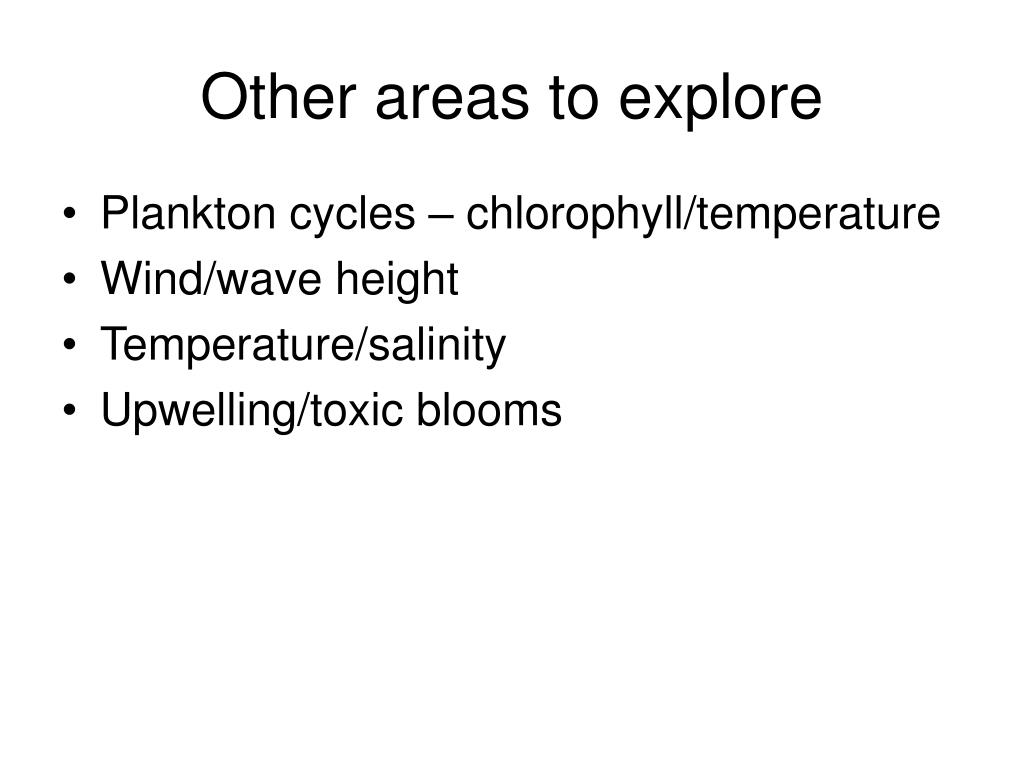 Other areas to explore

• Plankton cycles – chlorophyll/temperature
• Wind/wave height
• Temperature/salinity
• Upwelling/toxic blooms